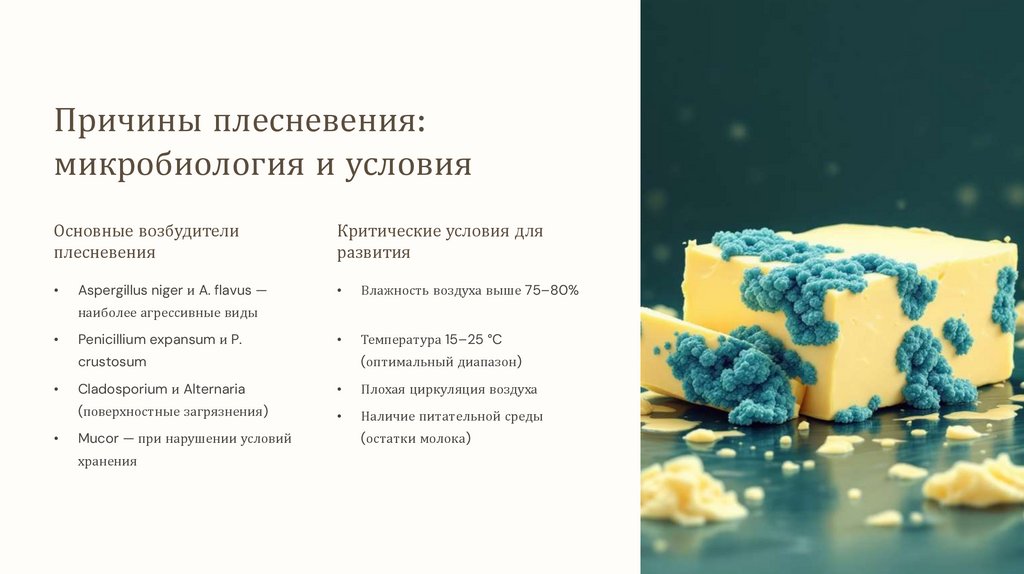 Причины плесневения: микробиология и условия

Основные возбудители плесневения

• Aspergillus niger и A. flavus — наиболее агрессивные виды
• Penicillium expansum и P. crustosum
• Cladosporium и Alternaria (поверхностные загрязнения)
• Mucor — при нарушении условий хранения

Критические условия для развития

• Влажность воздуха выше 75–80%
• Температура 15–25 °C (оптимальный диапазон)
• Плохая циркуляция воздуха
• Наличие питательной среды (остатки молока)